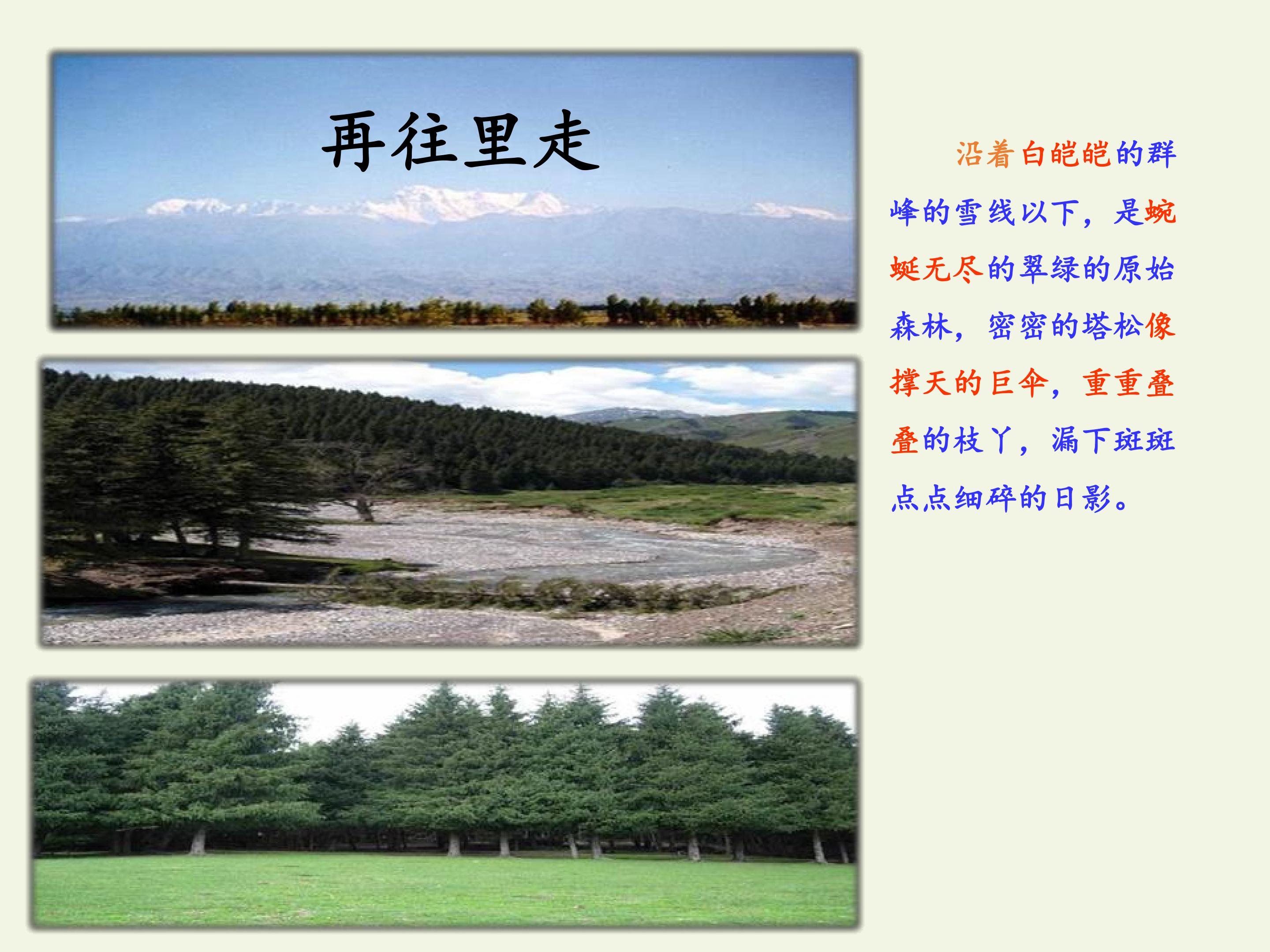 再往里走

沿着白皑皑的群峰的雪线以下，是蜿蜒无尽的翠绿的原始森林，密密的塔松像撑天的巨伞，重重叠叠的枝丫，漏下斑斑点点细碎的日影。